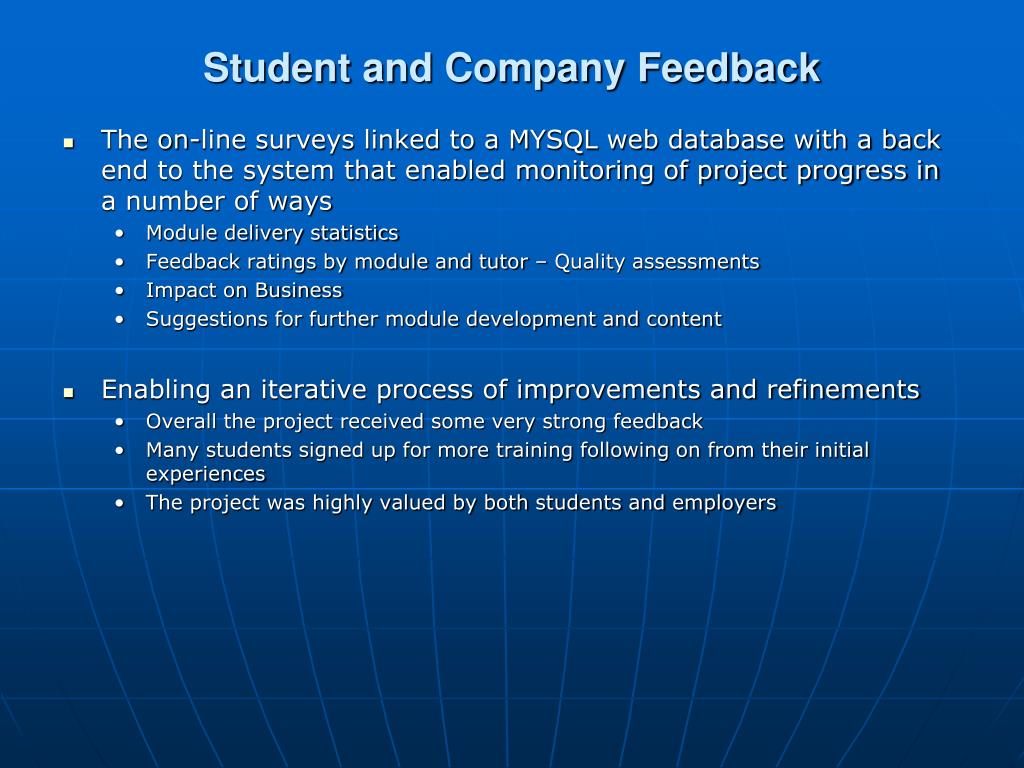 Student and Company Feedback

- The on-line surveys linked to a MYSQL web database with a back end to the system that enabled monitoring of project progress in a number of ways
  - Module delivery statistics
  - Feedback ratings by module and tutor – Quality assessments
  - Impact on Business
  - Suggestions for further module development and content

- Enabling an iterative process of improvements and refinements
  - Overall the project received some very strong feedback
  - Many students signed up for more training following on from their initial experiences
  - The project was highly valued by both students and employers